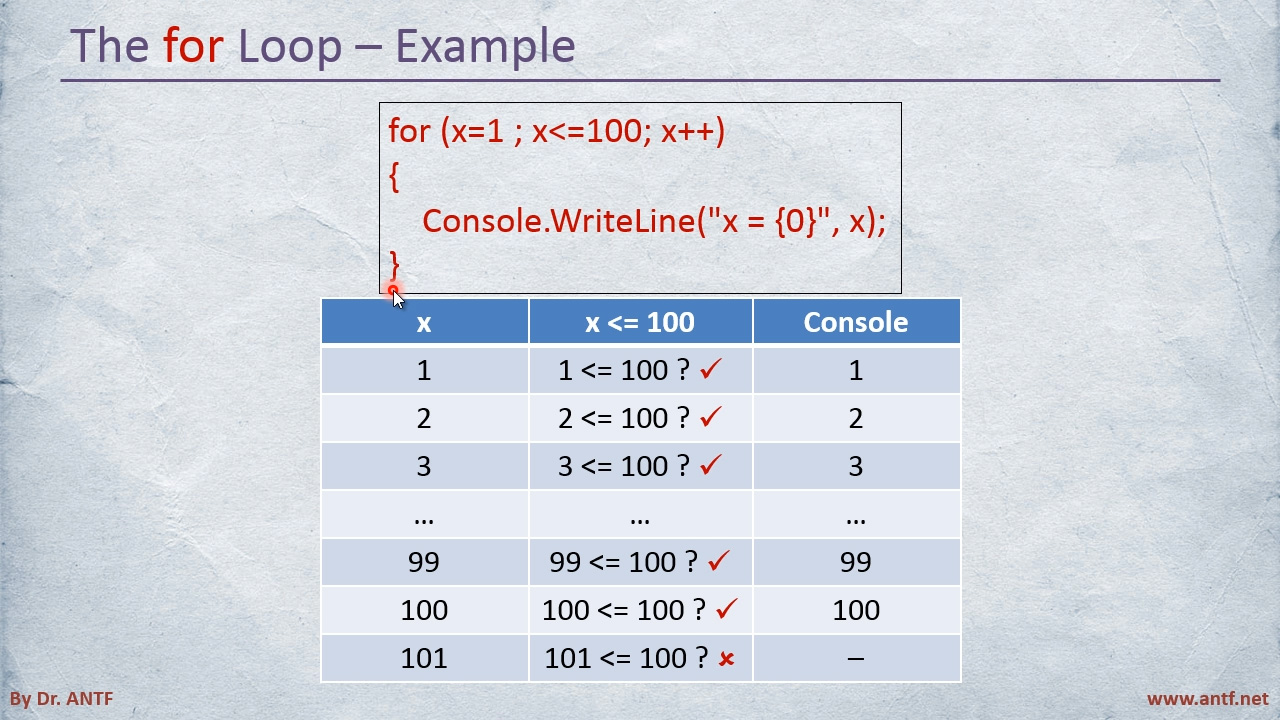 The for Loop – Example

for (x=1 ; x<=100; x++)
{
Console.WriteLine("x = {0}", x);
}

| x | x <= 100 | Console |
|---|---|---|
| 1 | 1 <= 100 ? ✓ | 1 |
| 2 | 2 <= 100 ? ✓ | 2 |
| 3 | 3 <= 100 ? ✓ | 3 |
| … | … | … |
| 99 | 99 <= 100 ? ✓ | 99 |
| 100 | 100 <= 100 ? ✓ | 100 |
| 101 | 101 <= 100 ? ✗ | – |

By Dr. ANTF

www.antf.net